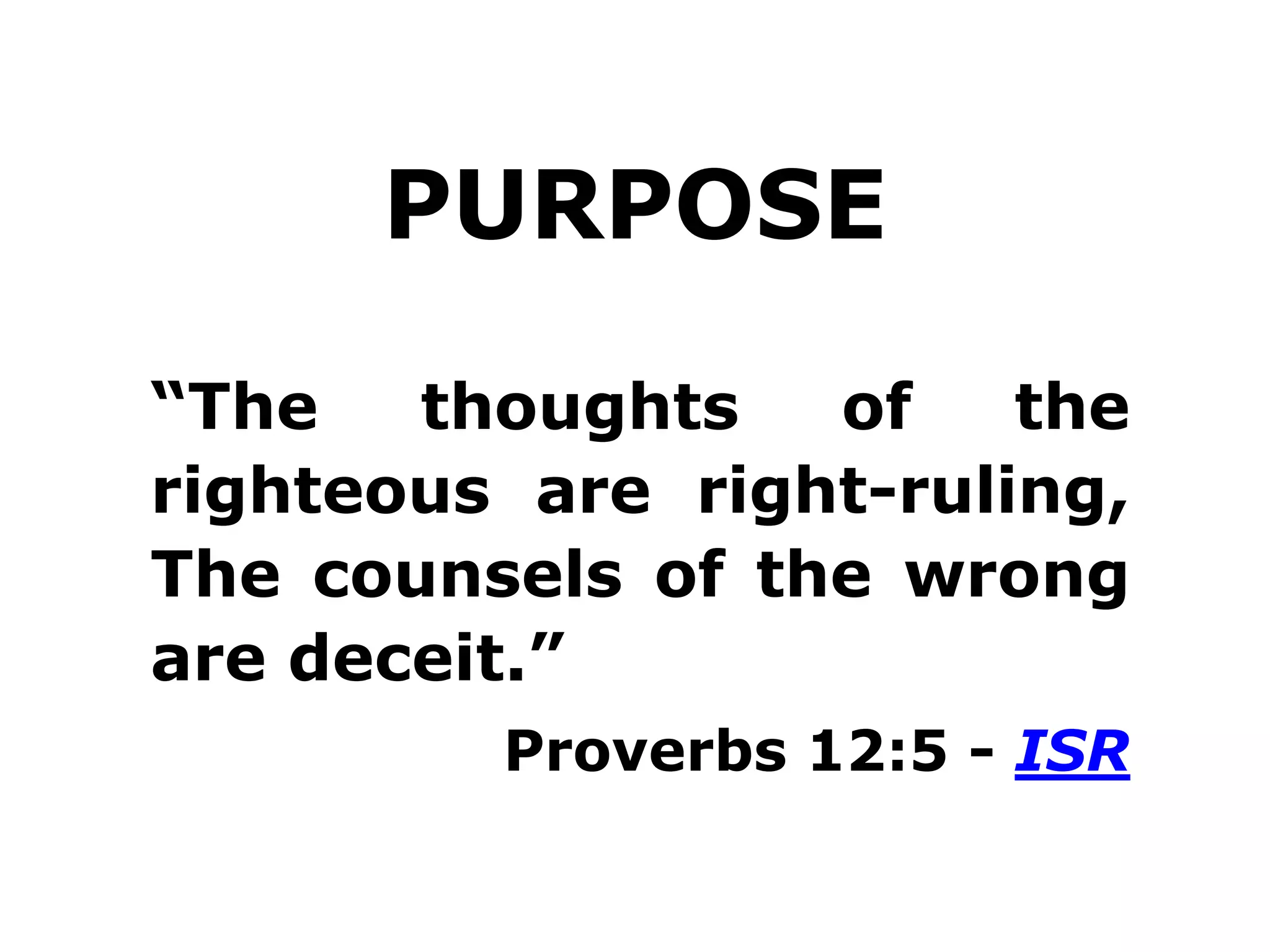 PURPOSE

“The thoughts of the righteous are right-ruling, The counsels of the wrong are deceit.”

Proverbs 12:5 - ISR